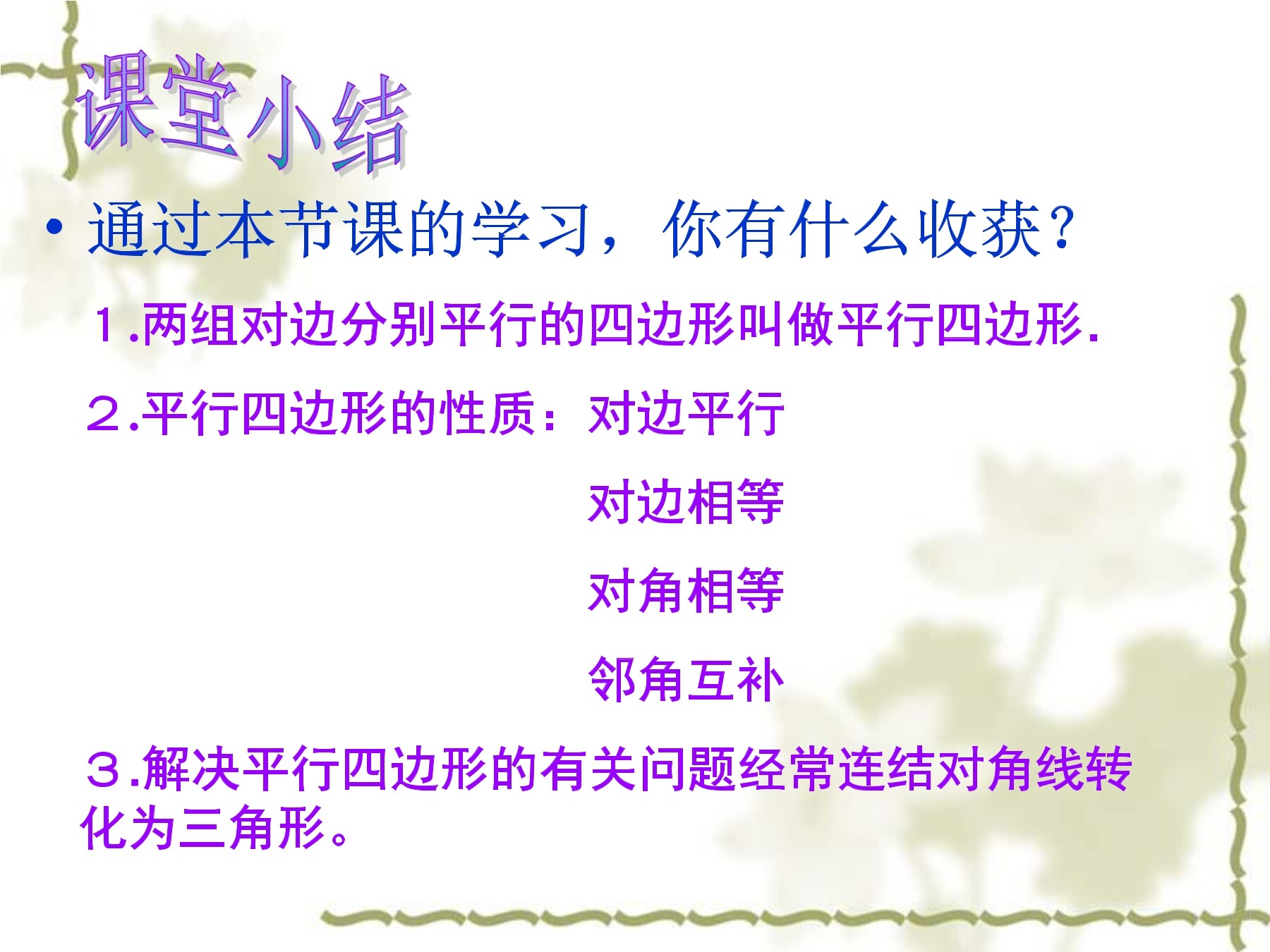 课堂小结

• 通过本节课的学习，你有什么收获？

1.两组对边分别平行的四边形叫做平行四边形.

2.平行四边形的性质：对边平行

对边相等

对角相等

邻角互补

3.解决平行四边形的有关问题经常连结对角线转化为三角形。